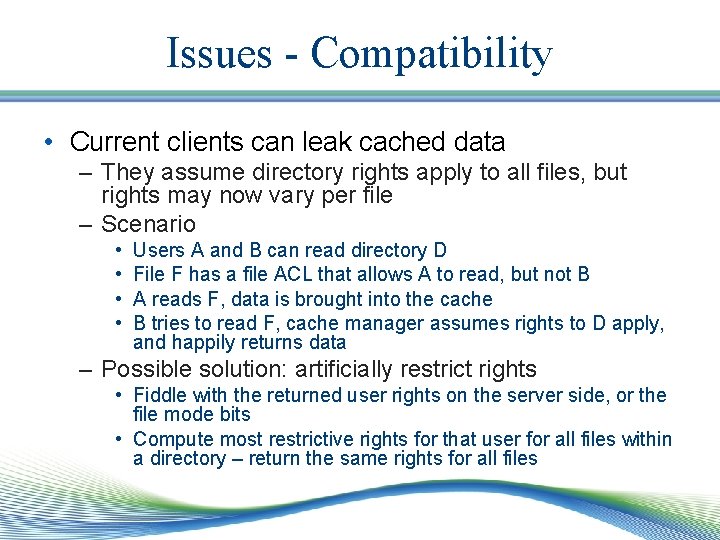 Issues - Compatibility

• Current clients can leak cached data
– They assume directory rights apply to all files, but rights may now vary per file
– Scenario
• Users A and B can read directory D
• File F has a file ACL that allows A to read, but not B
• A reads F, data is brought into the cache
• B tries to read F, cache manager assumes rights to D apply, and happily returns data
– Possible solution: artificially restrict rights
• Fiddle with the returned user rights on the server side, or the file mode bits
• Compute most restrictive rights for that user for all files within a directory – return the same rights for all files